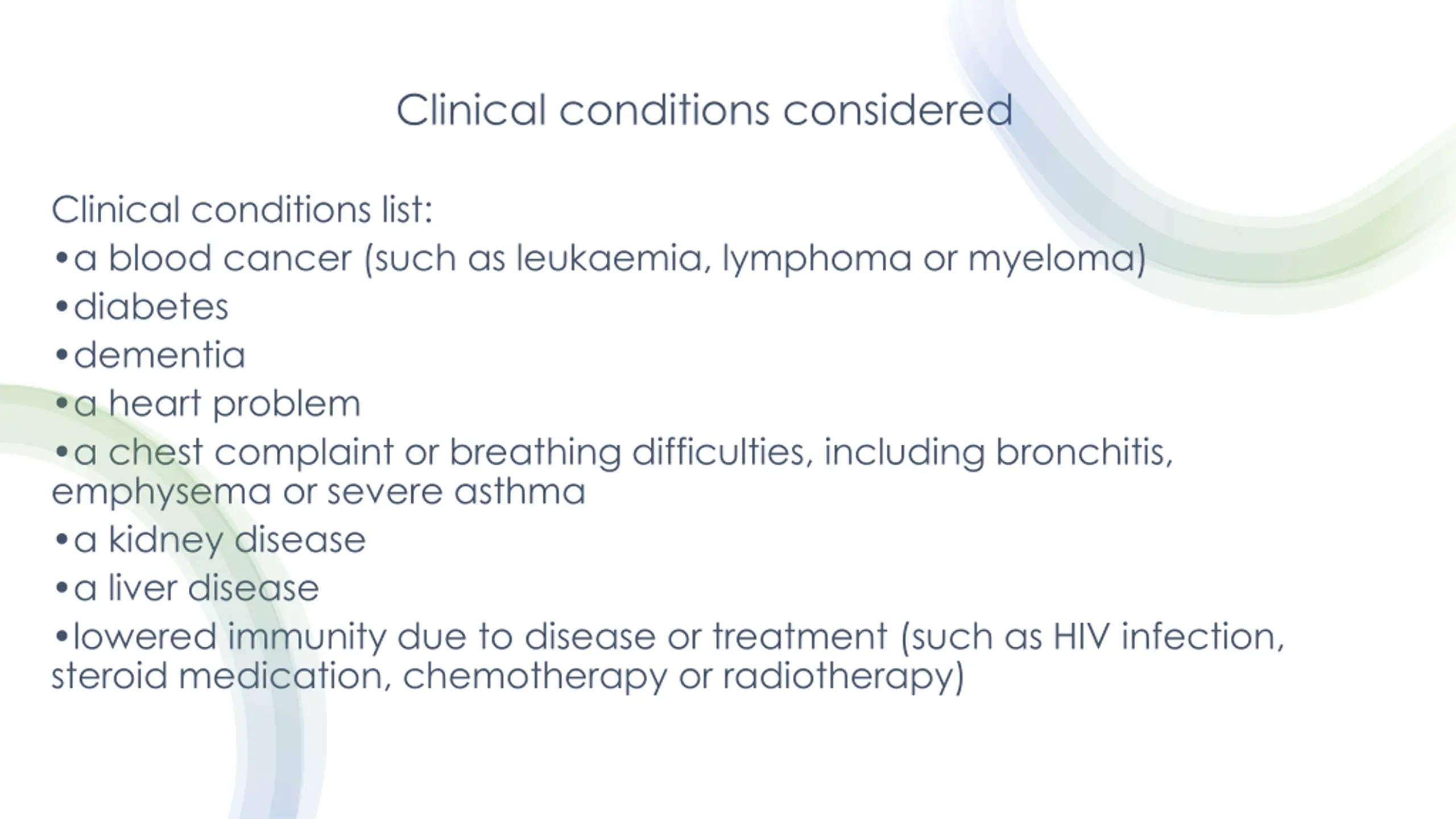 Clinical conditions considered

Clinical conditions list:
•a blood cancer (such as leukaemia, lymphoma or myeloma)
•diabetes
•dementia
•a heart problem
•a chest complaint or breathing difficulties, including bronchitis, emphysema or severe asthma
•a kidney disease
•a liver disease
•lowered immunity due to disease or treatment (such as HIV infection, steroid medication, chemotherapy or radiotherapy)